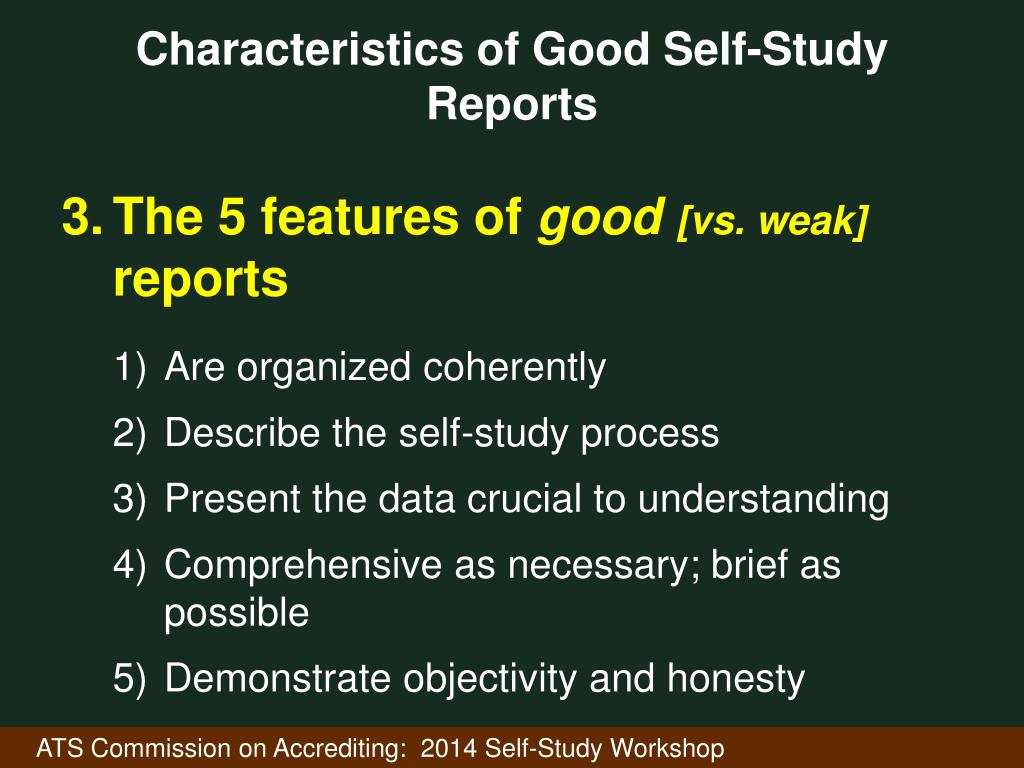 Characteristics of Good Self-Study Reports

3. The 5 features of good [vs. weak] reports

1) Are organized coherently
2) Describe the self-study process
3) Present the data crucial to understanding
4) Comprehensive as necessary; brief as possible
5) Demonstrate objectivity and honesty

ATS Commission on Accrediting: 2014 Self-Study Workshop